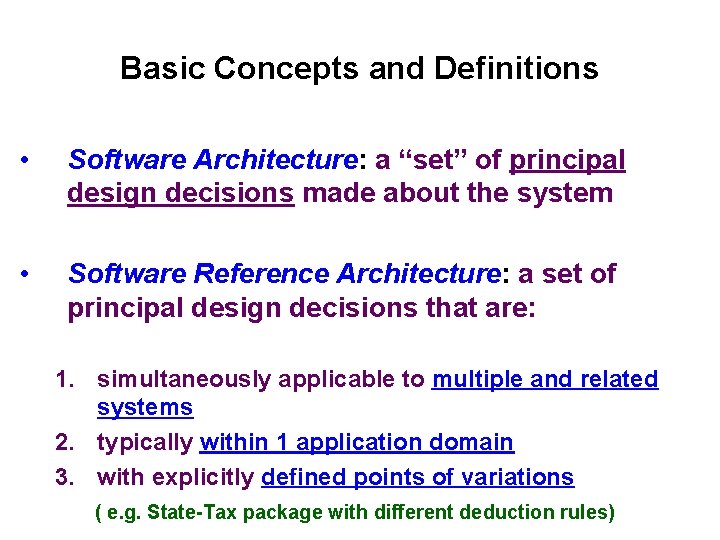 Basic Concepts and Definitions

• Software Architecture: a “set” of principal design decisions made about the system

• Software Reference Architecture: a set of principal design decisions that are:

1. simultaneously applicable to multiple and related systems
2. typically within 1 application domain
3. with explicitly defined points of variations

( e.g. State-Tax package with different deduction rules)